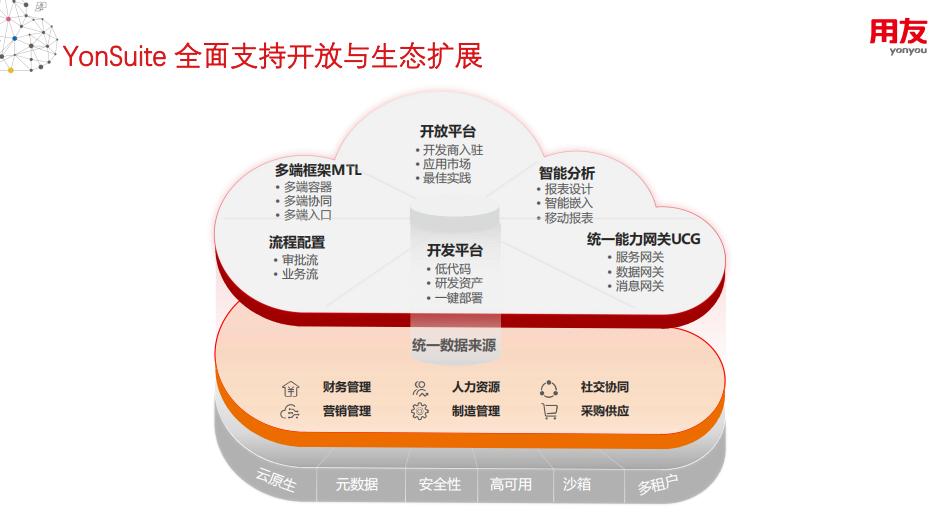 YonSuite 全面支持开放与生态扩展

用友
yonyou

开放平台
• 开发商入驻
• 应用市场
• 最佳实践

多端框架MTL
• 多端容器
• 多端协同
• 多端入口

智能分析
• 报表设计
• 智能嵌入
• 移动报表

流程配置
• 审批流
• 业务流

开发平台
• 低代码
• 研发资产
• 一键部署

统一能力网关UCG
• 服务网关
• 数据网关
• 消息网关

统一数据来源

财务管理
人力资源
社交协同
营销管理
制造管理
采购供应

云原生
元数据
安全性
高可用
沙箱
多租户